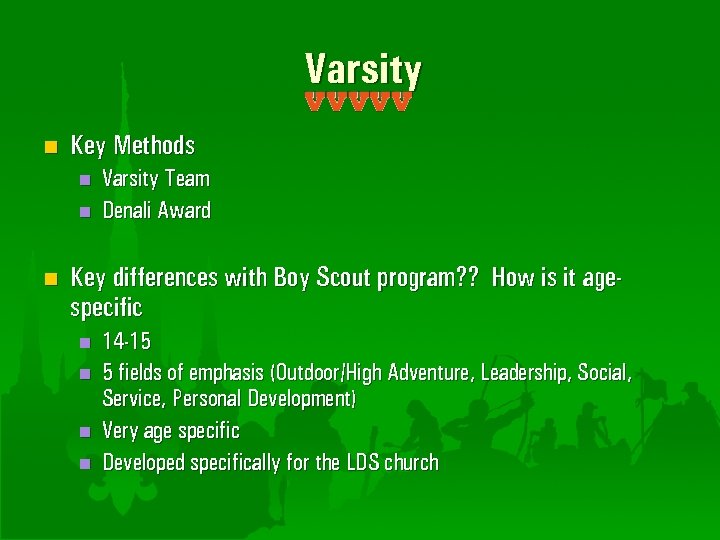 Varsity

Key Methods
Varsity Team
Denali Award

Key differences with Boy Scout program?? How is it age-specific
14-15
5 fields of emphasis (Outdoor/High Adventure, Leadership, Social, Service, Personal Development)
Very age specific
Developed specifically for the LDS church